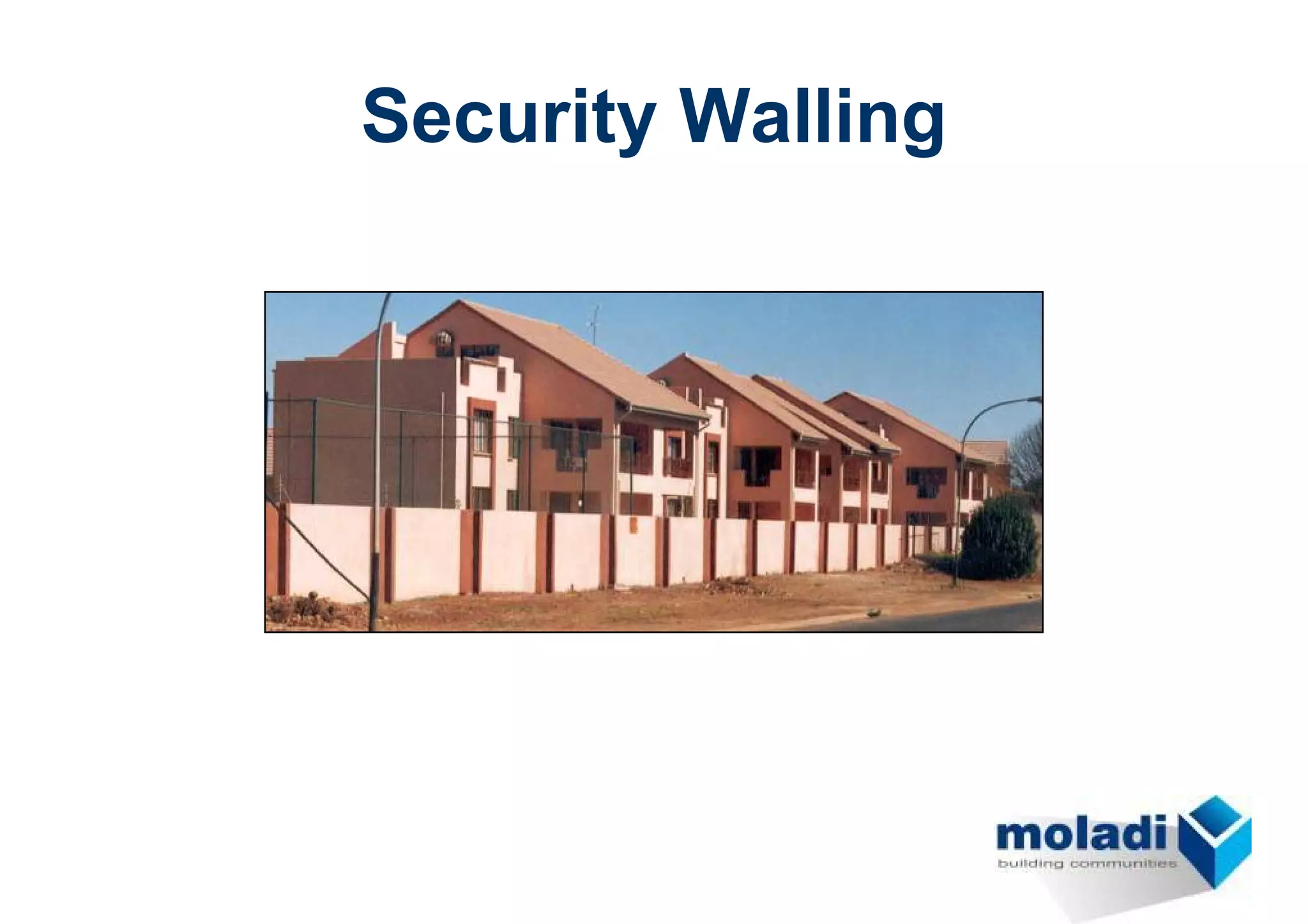 Security Walling

moladi
building communities